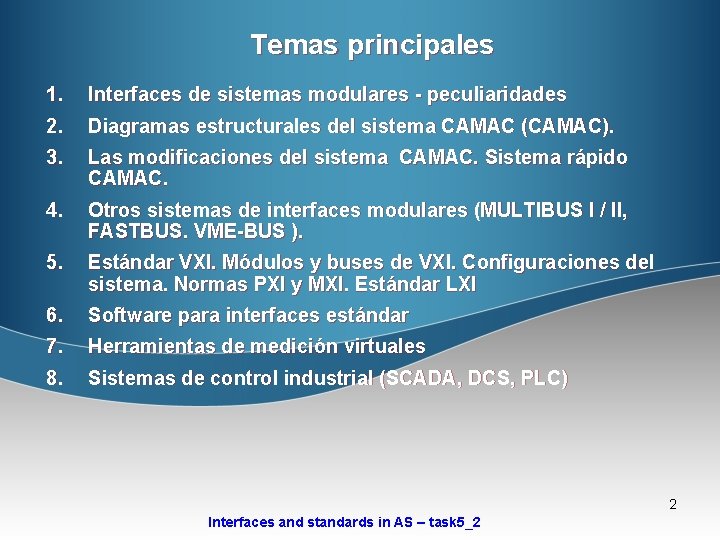 Temas principales

1. Interfaces de sistemas modulares - peculiaridades
2. Diagramas estructurales del sistema CAMAC (CAMAC).
3. Las modificaciones del sistema CAMAC. Sistema rápido CAMAC.
4. Otros sistemas de interfaces modulares (MULTIBUS I / II, FASTBUS. VME-BUS ).
5. Estándar VXI. Módulos y buses de VXI. Configuraciones del sistema. Normas PXI y MXI. Estándar LXI
6. Software para interfaces estándar
7. Herramientas de medición virtuales
8. Sistemas de control industrial (SCADA, DCS, PLC)

2

Interfaces and standards in AS – task5_2